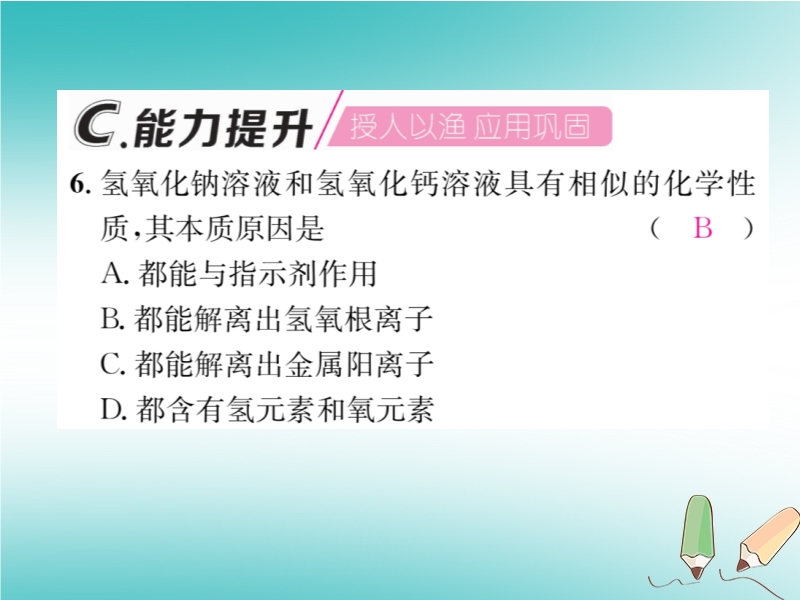 C.能力提升 授人以渔 应用巩固

6. 氢氧化钠溶液和氢氧化钙溶液具有相似的化学性质，其本质原因是 （ B ）
A. 都能与指示剂作用
B. 都能解离出氢氧根离子
C. 都能解离出金属阳离子
D. 都含有氢元素和氧元素